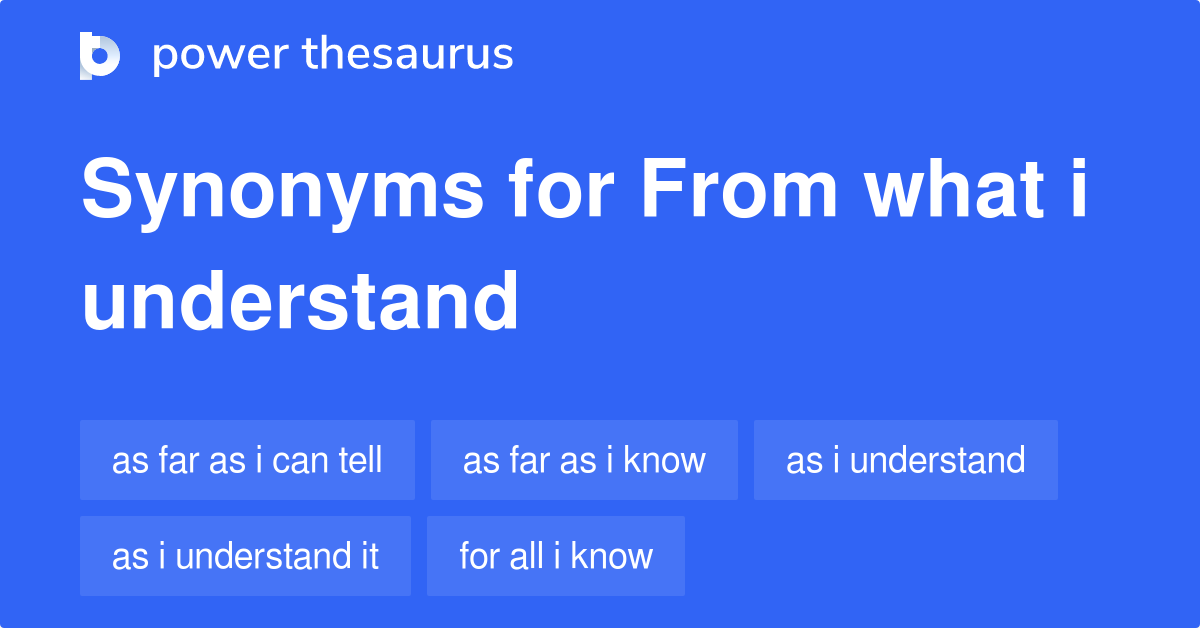 power thesaurus

Synonyms for From what i understand

as far as i can tell
as far as i know
as i understand
as i understand it
for all i know